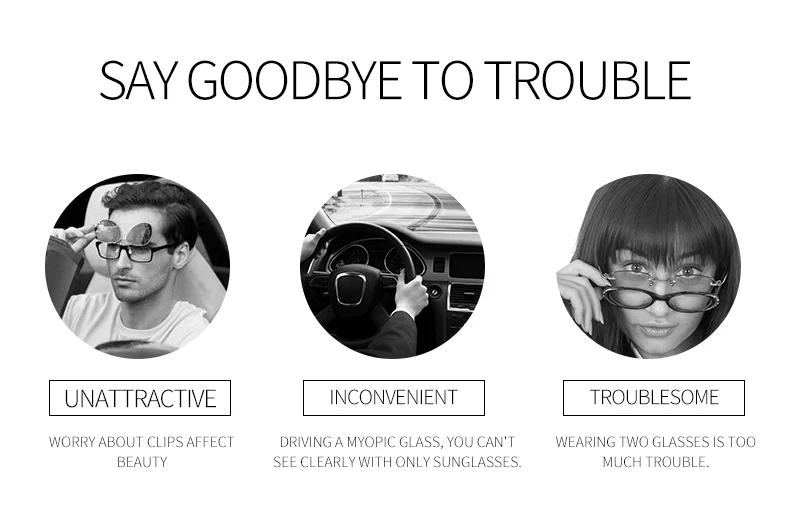 SAY GOODBYE TO TROUBLE

UNATTRACTIVE

WORRY ABOUT CLIPS AFFECT BEAUTY

INCONVENIENT

DRIVING A MYOPIC GLASS, YOU CAN'T SEE CLEARLY WITH ONLY SUNGLASSES.

TROUBLESOME

WEARING TWO GLASSES IS TOO MUCH TROUBLE.